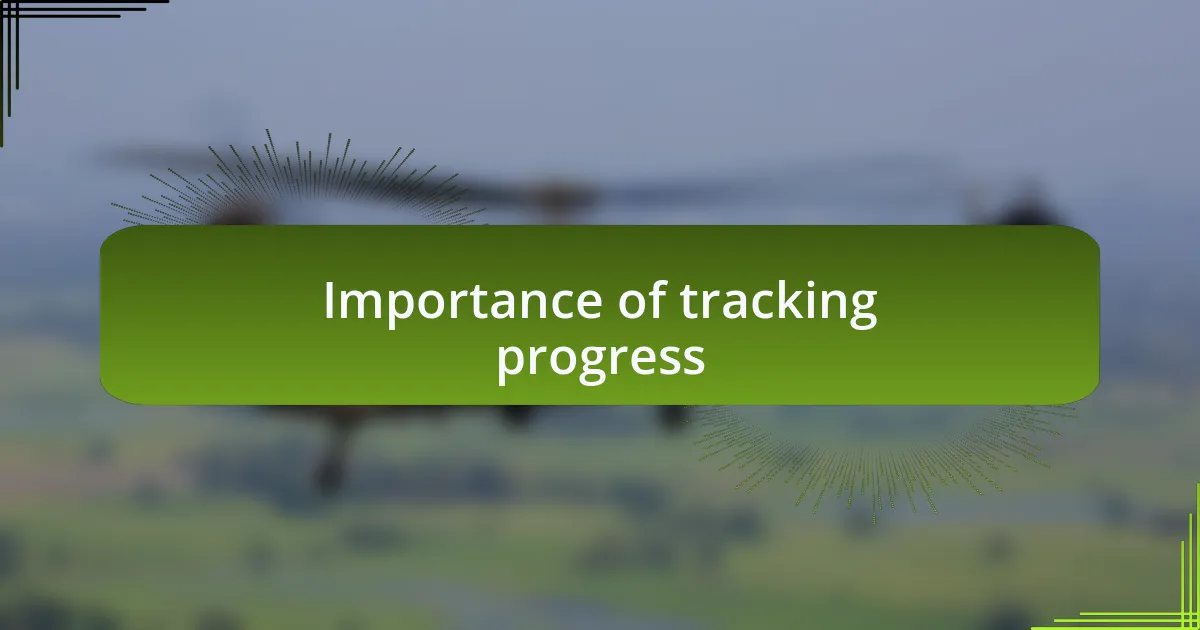 Importance of tracking progress